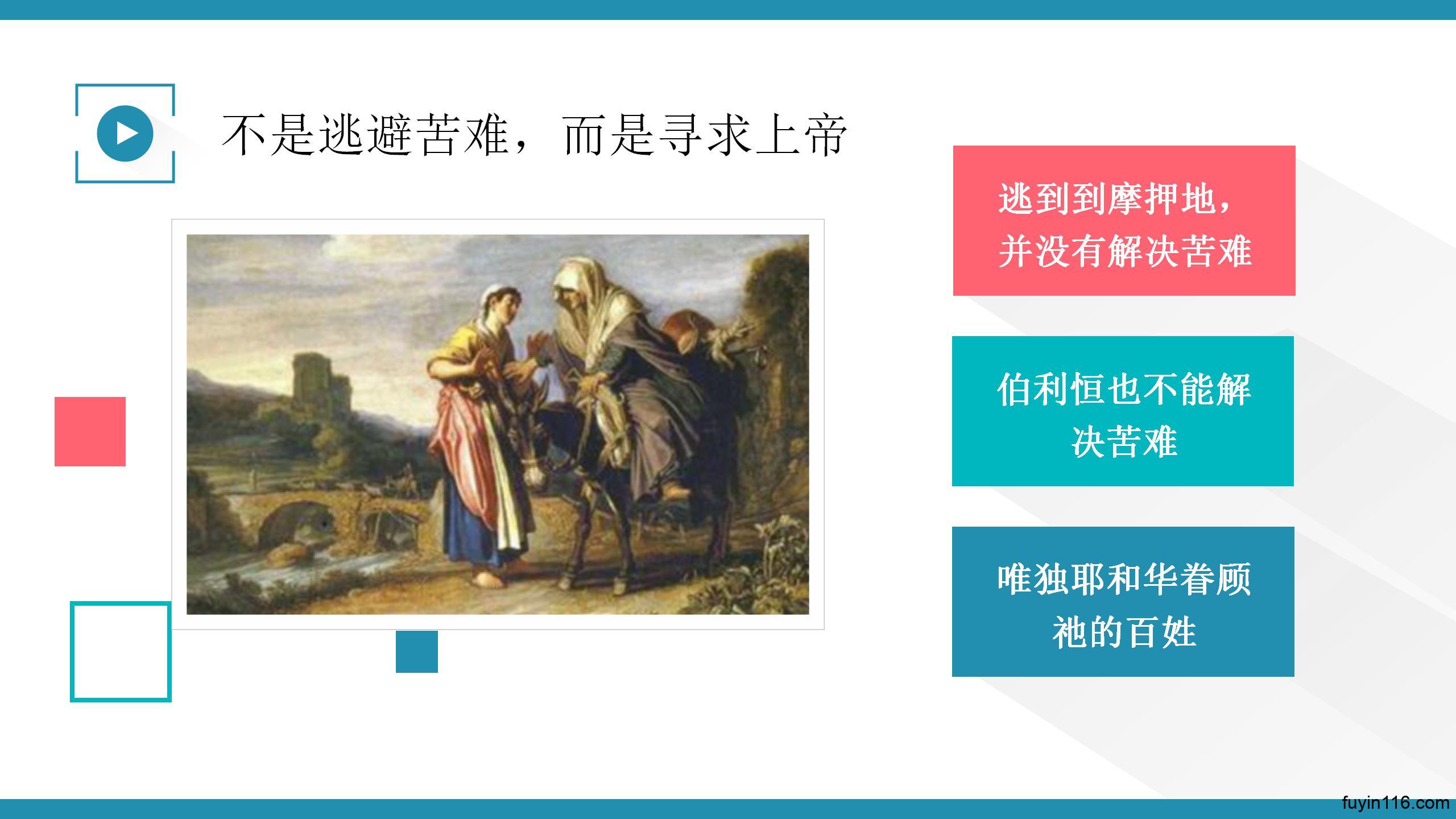 不是逃避苦难，而是寻求上帝

逃到到摩押地，并没有解决苦难

伯利恒也不能解决苦难

唯独耶和华眷顾祂的百姓

fuyin116.com